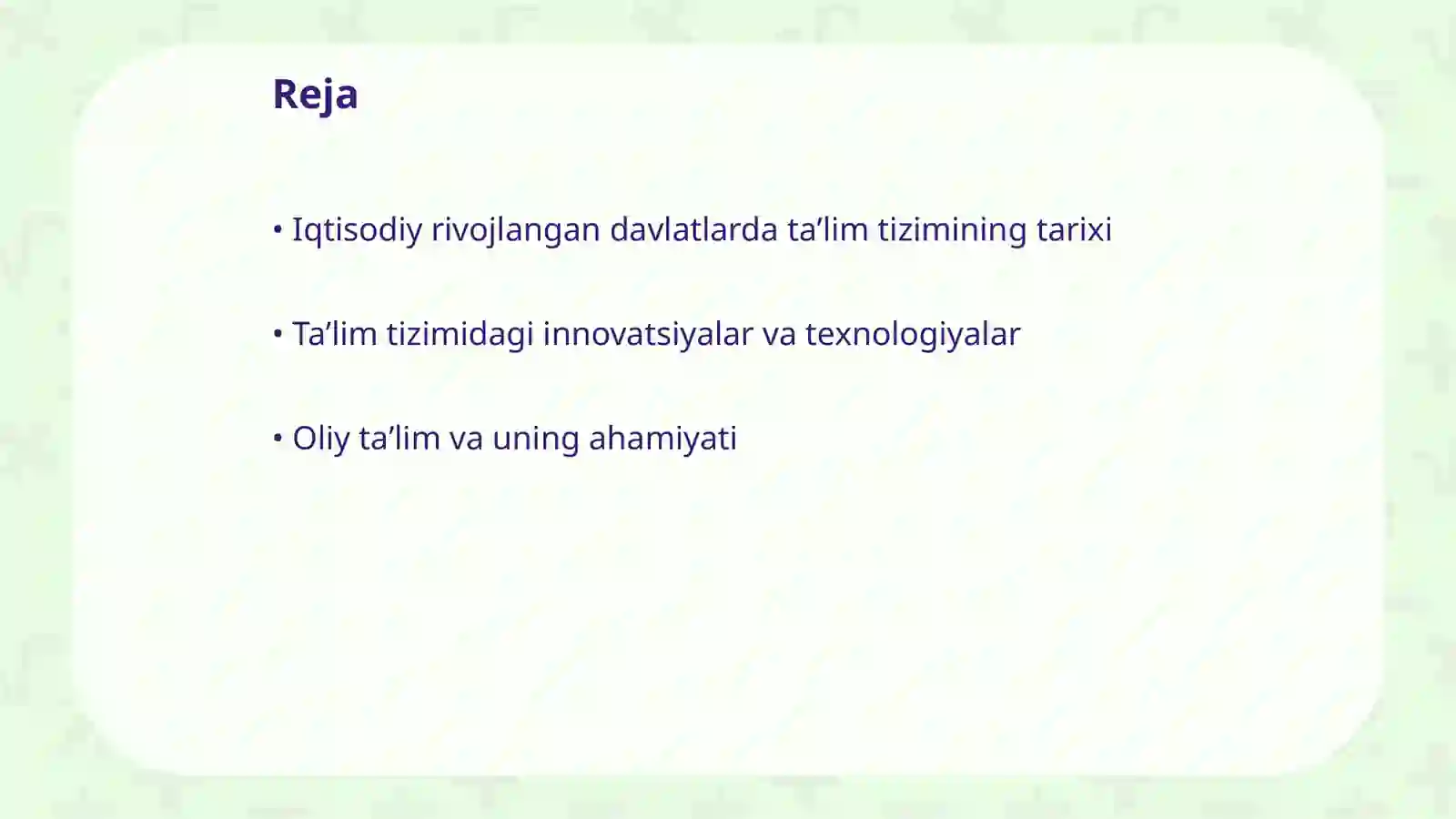 Reja

• Iqtisodiy rivojlangan davlatlarda ta’lim tizimining tarixi

• Ta’lim tizimidagi innovatsiyalar va texnologiyalar

• Oliy ta’lim va uning ahamiyati